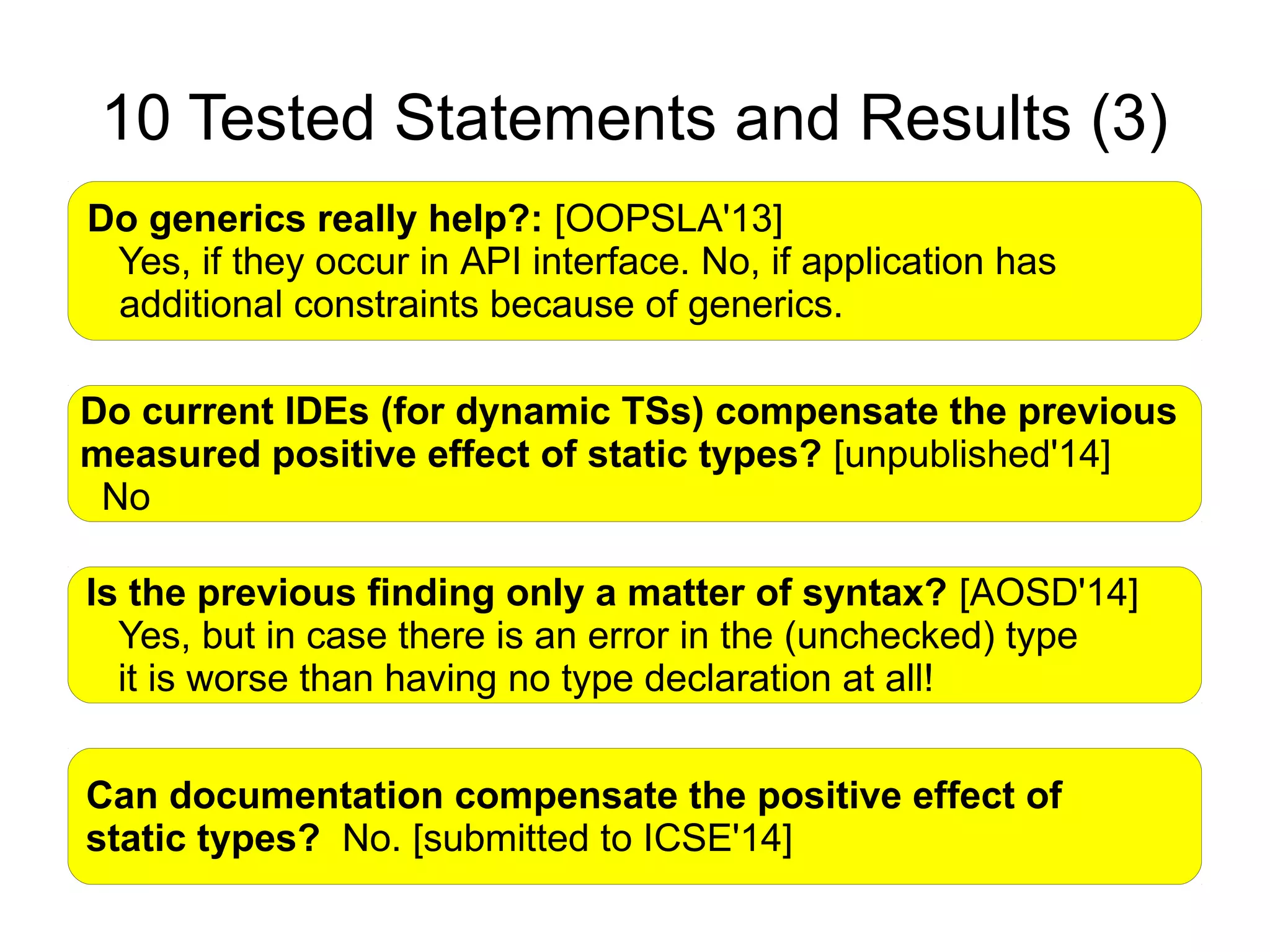 10 Tested Statements and Results (3)

Do generics really help?: [OOPSLA'13]
Yes, if they occur in API interface. No, if application has additional constraints because of generics.

Do current IDEs (for dynamic TSs) compensate the previous measured positive effect of static types? [unpublished'14]
No

Is the previous finding only a matter of syntax? [AOSD'14]
Yes, but in case there is an error in the (unchecked) type it is worse than having no type declaration at all!

Can documentation compensate the positive effect of static types? No. [submitted to ICSE'14]